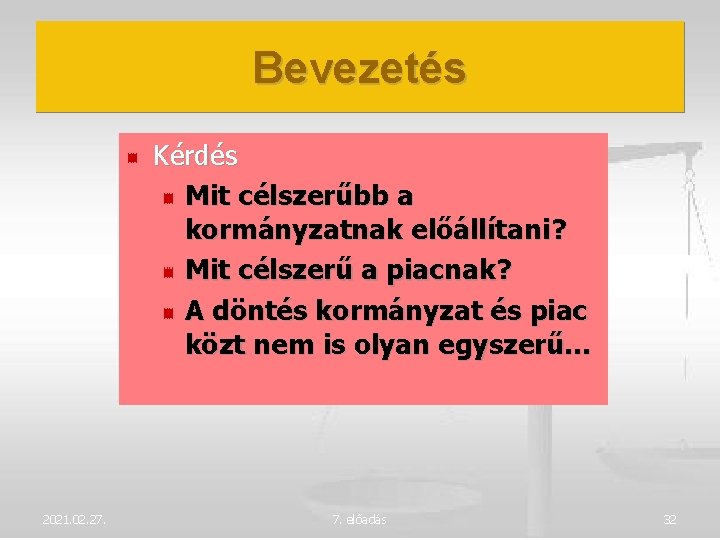 Bevezetés

Kérdés

Mit célszerűbb a kormányzatnak előállítani?

Mit célszerű a piacnak?

A döntés kormányzat és piac közt nem is olyan egyszerű…

2021.02.27.

7. előadás

32